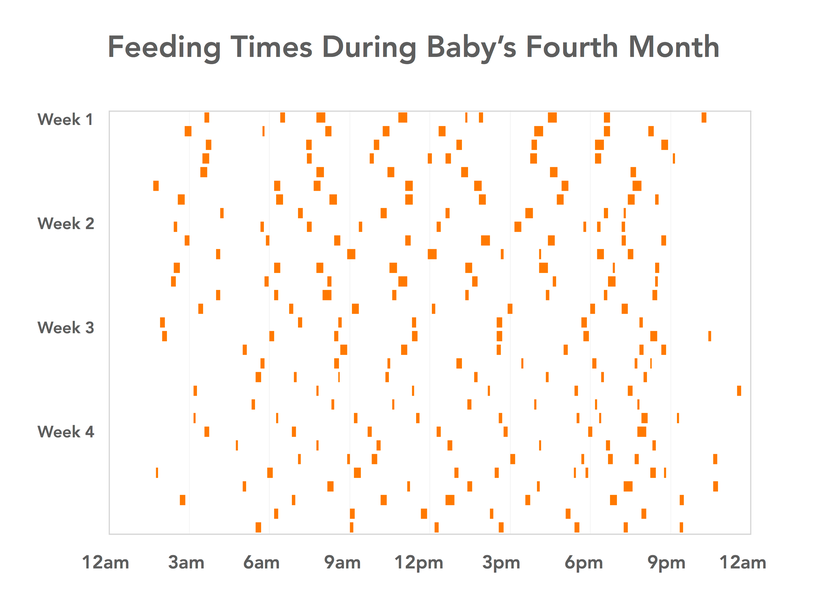 Feeding Times During Baby's Fourth Month

Week 1
Week 2
Week 3
Week 4

12am 3am 6am 9am 12pm 3pm 6pm 9pm 12am